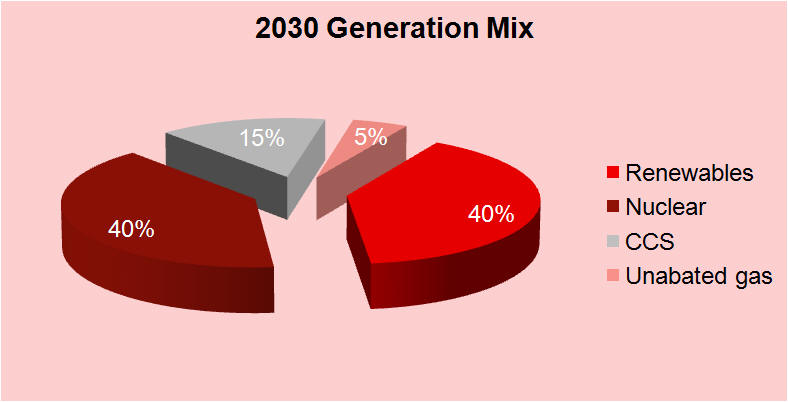 2030 Generation Mix

15%
5%
40%
40%

Renewables
Nuclear
CCS
Unabated gas